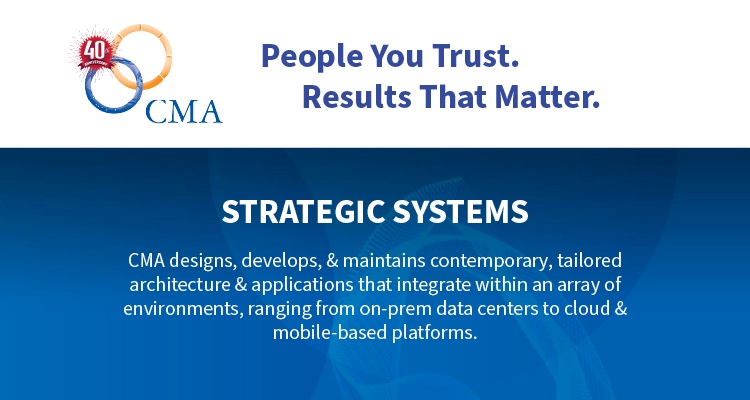 40
Anniversary
CMA

People You Trust.
Results That Matter.

STRATEGIC SYSTEMS

CMA designs, develops, & maintains contemporary, tailored architecture & applications that integrate within an array of environments, ranging from on-prem data centers to cloud & mobile-based platforms.